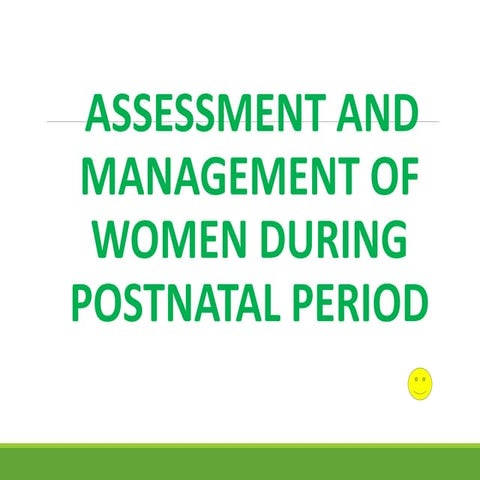 ASSESSMENT AND MANAGEMENT OF WOMEN DURING POSTNATAL PERIOD